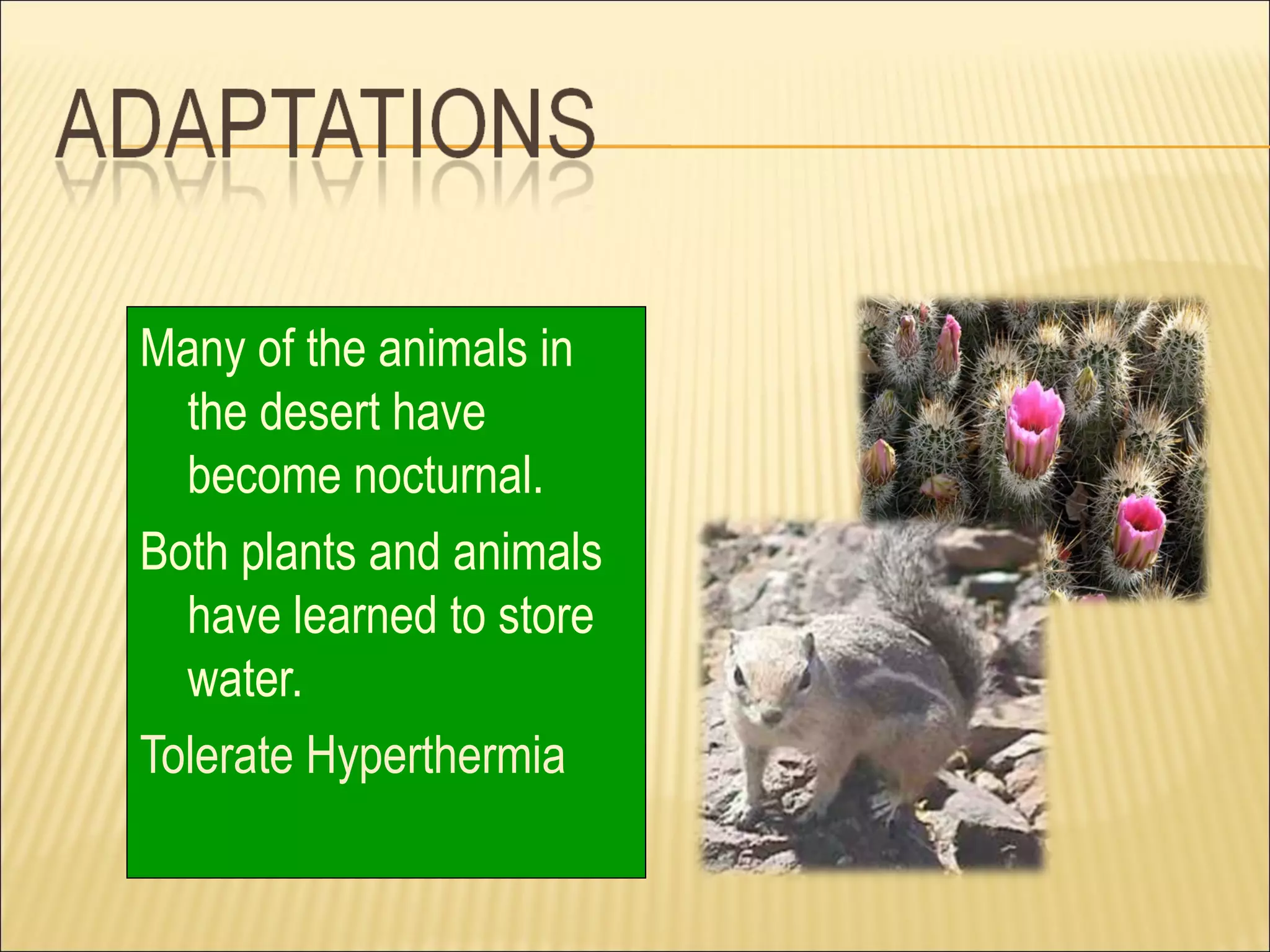 ADAPTATIONS

Many of the animals in the desert have become nocturnal.

Both plants and animals have learned to store water.

Tolerate Hyperthermia